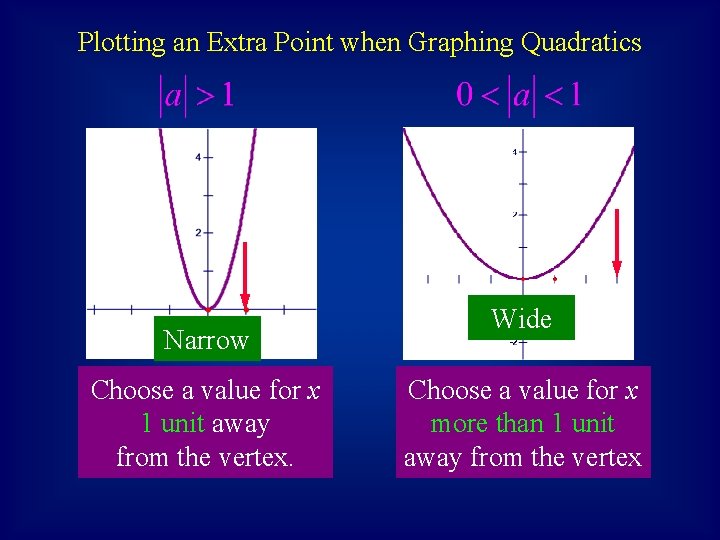 Plotting an Extra Point when Graphing Quadratics

$|a| > 1$

4

2

Narrow

Choose a value for $x$ 1 unit away from the vertex.

$0 < |a| < 1$

4

2

Wide

-2

Choose a value for $x$ more than 1 unit away from the vertex